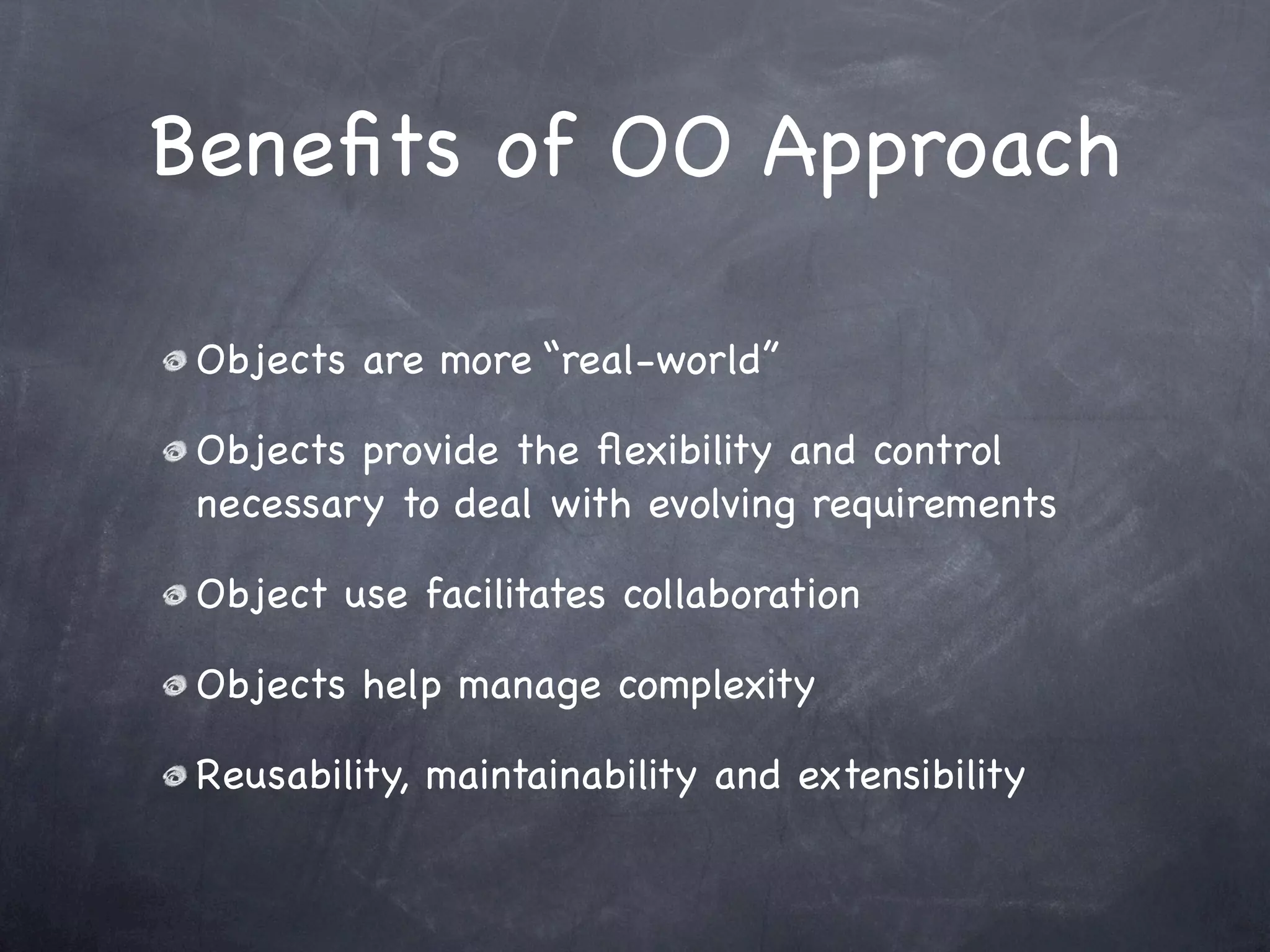 Benefits of OO Approach

Objects are more “real-world”

Objects provide the flexibility and control necessary to deal with evolving requirements

Object use facilitates collaboration

Objects help manage complexity

Reusability, maintainability and extensibility